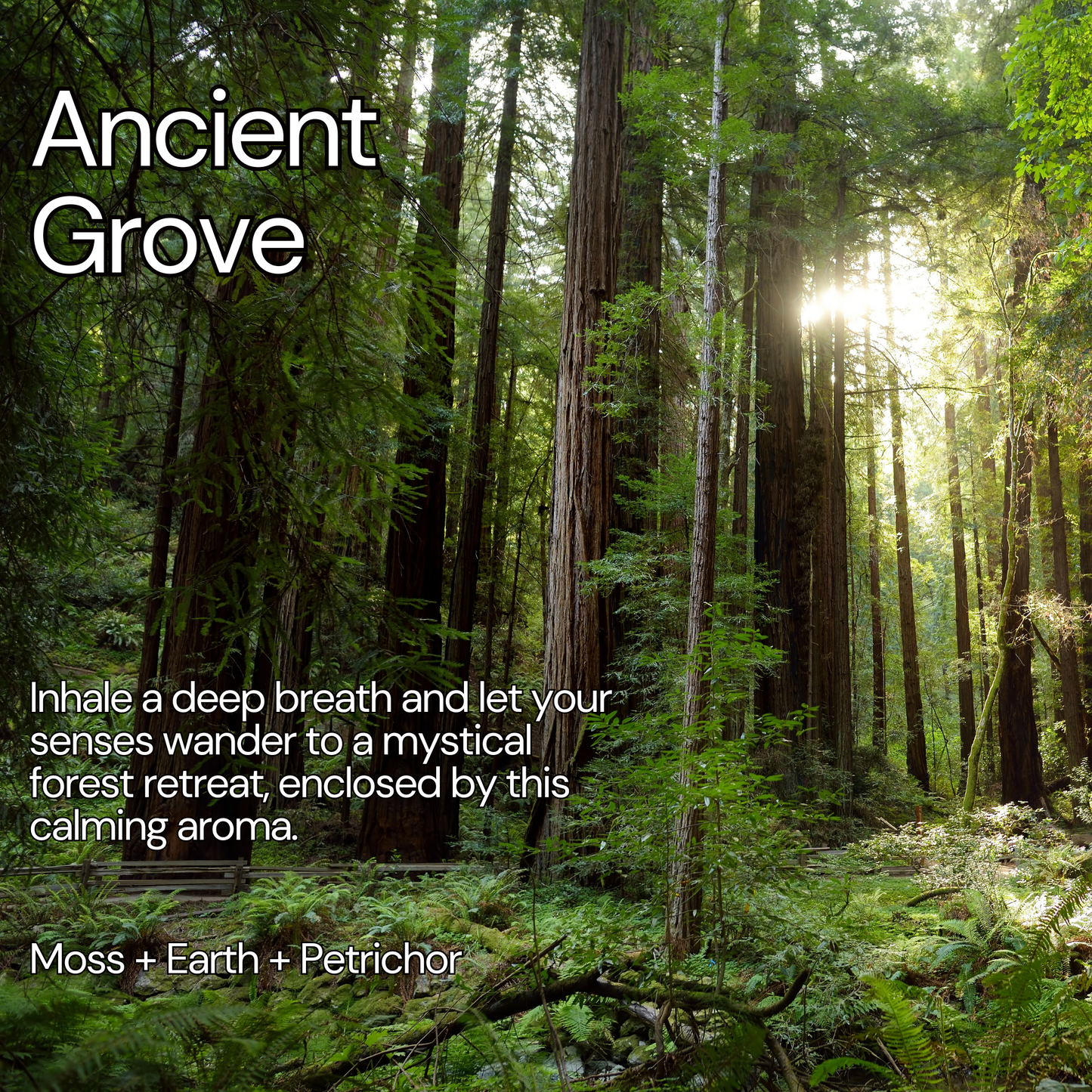 Ancient Grove

Inhale a deep breath and let your senses wander to a mystical forest retreat, enclosed by this calming aroma.

Moss + Earth + Petrichor